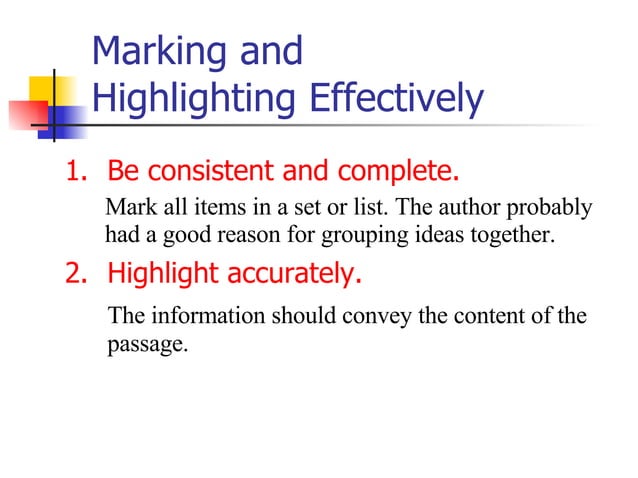 Marking and Highlighting Effectively

1. Be consistent and complete.

Mark all items in a set or list. The author probably had a good reason for grouping ideas together.

2. Highlight accurately.

The information should convey the content of the passage.